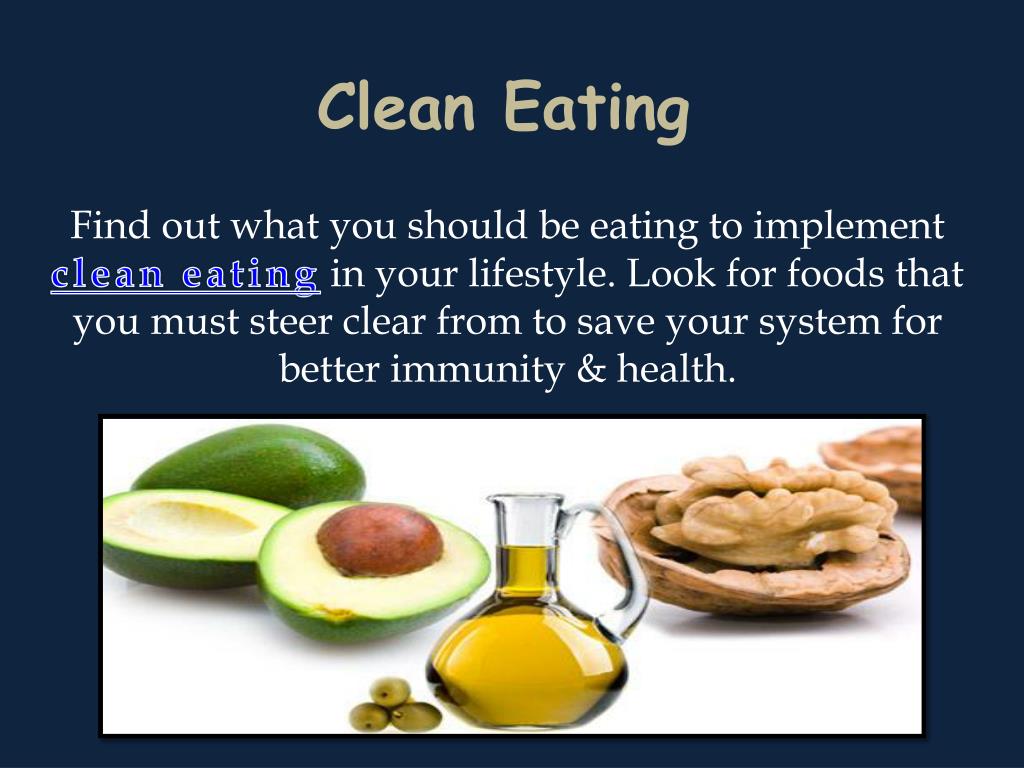 Clean Eating

Find out what you should be eating to implement clean eating in your lifestyle. Look for foods that you must steer clear from to save your system for better immunity & health.